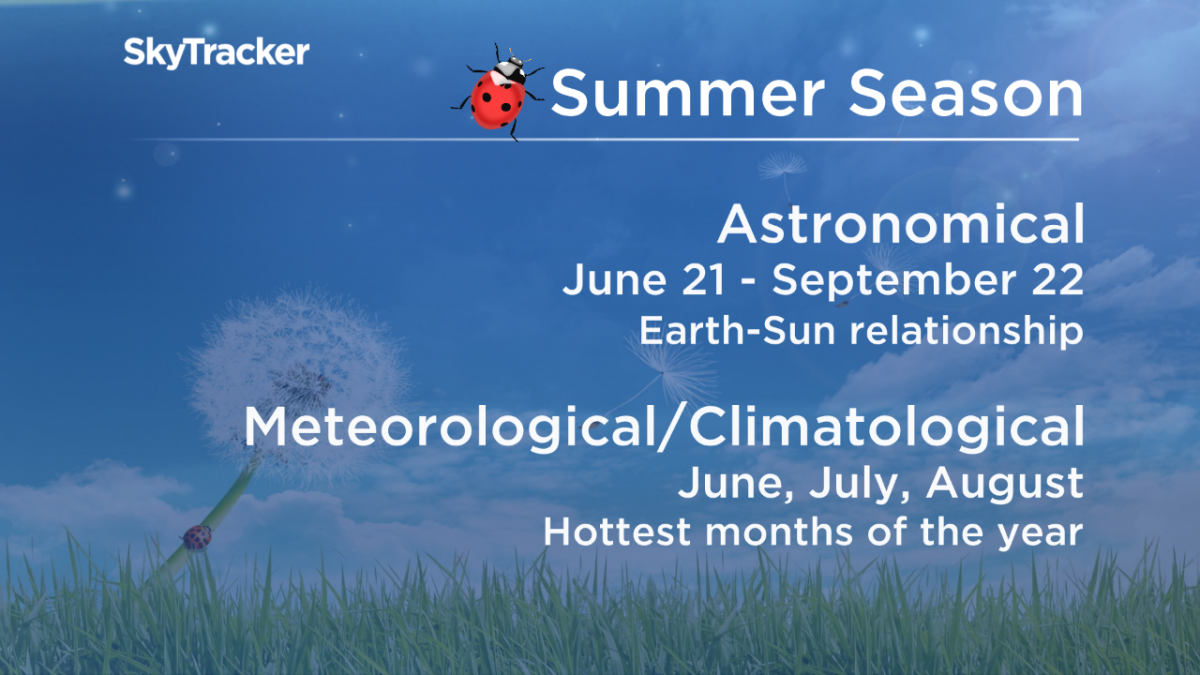 SkyTracker

Summer Season

Astronomical
June 21 - September 22
Earth-Sun relationship

Meteorological/Climatological
June, July, August
Hottest months of the year